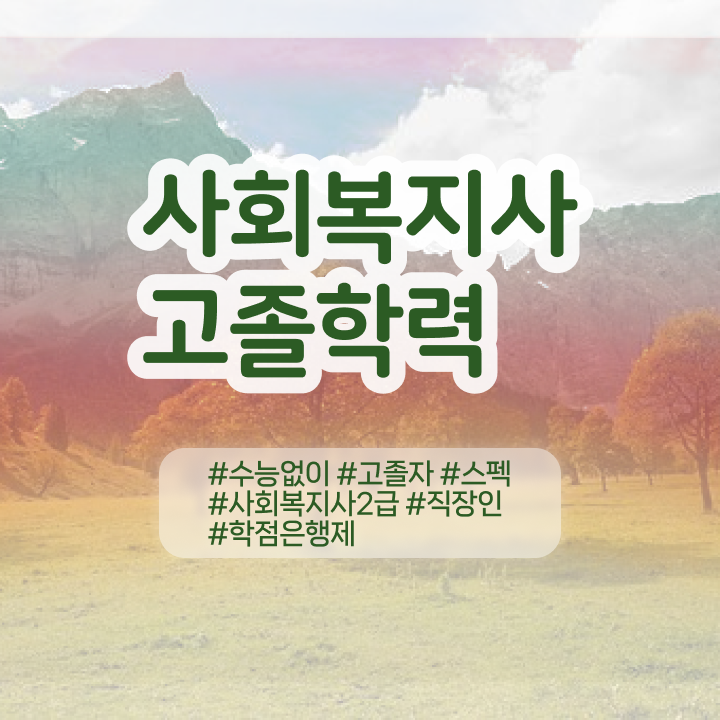 사회복지사
고졸학력

#수능없이 #고졸자 #스펙
#사회복지사2급 #직장인
#학점은행제